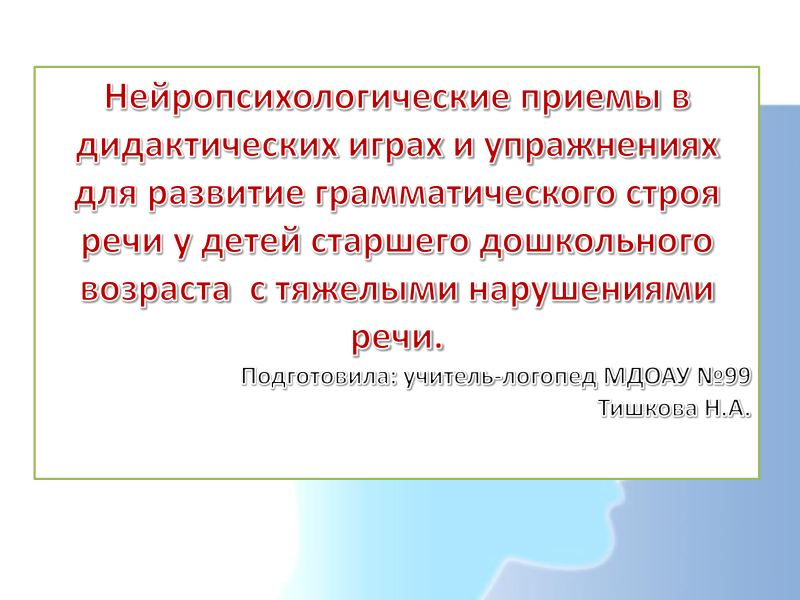 Нейропсихологические приемы в дидактических играх и упражнениях для развитие грамматического строя речи у детей старшего дошкольного возраста  с тяжелыми нарушениями речи.

Подготовила: учитель-логопед МДОАУ №99
Тишкова Н.А.